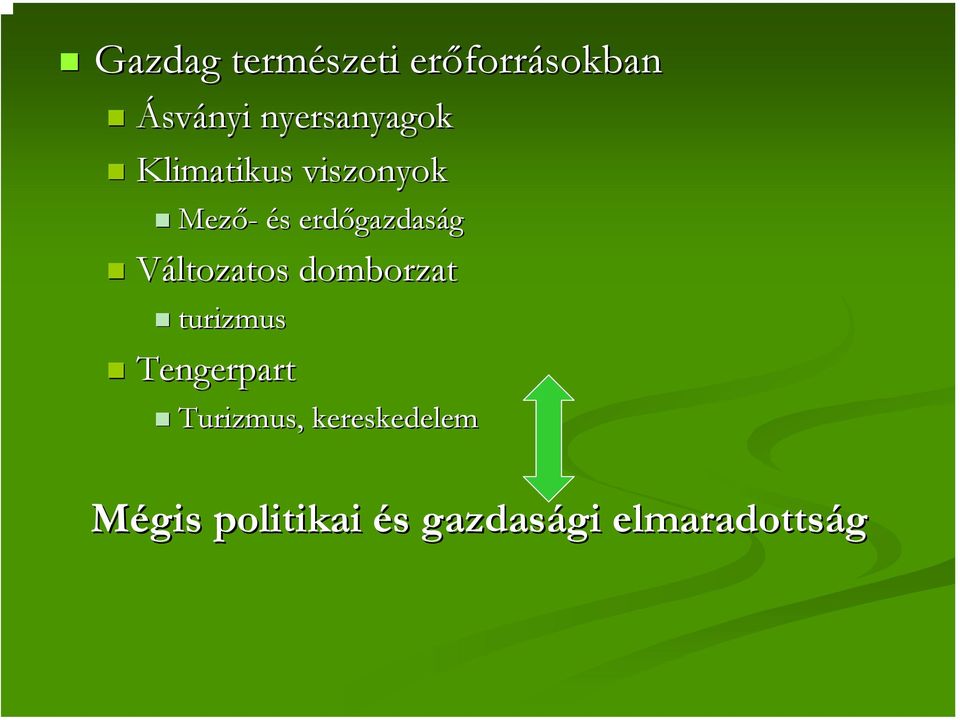 Gazdag természeti erőforrásokban

Ásványi nyersanyagok

Klimatikus viszonyok

Mező- és erdőgazdaság

Változatos domborzat

turizmus

Tengerpart

Turizmus, kereskedelem

Mégis politikai és gazdasági elmaradottság